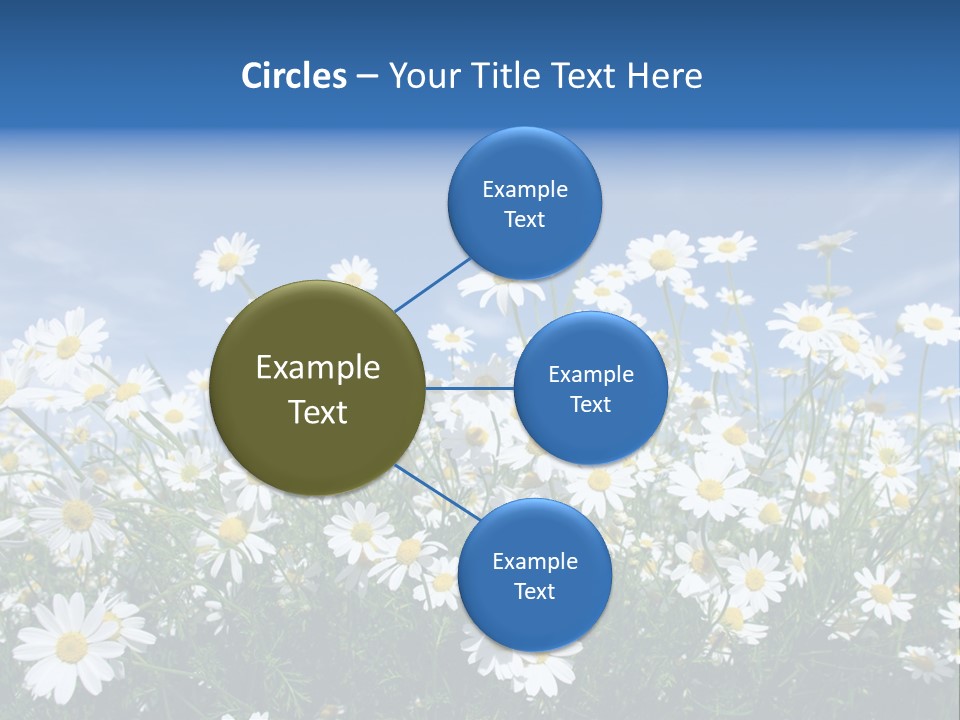 Circles – Your Title Text Here

Example Text

Example Text

Example Text

Example Text